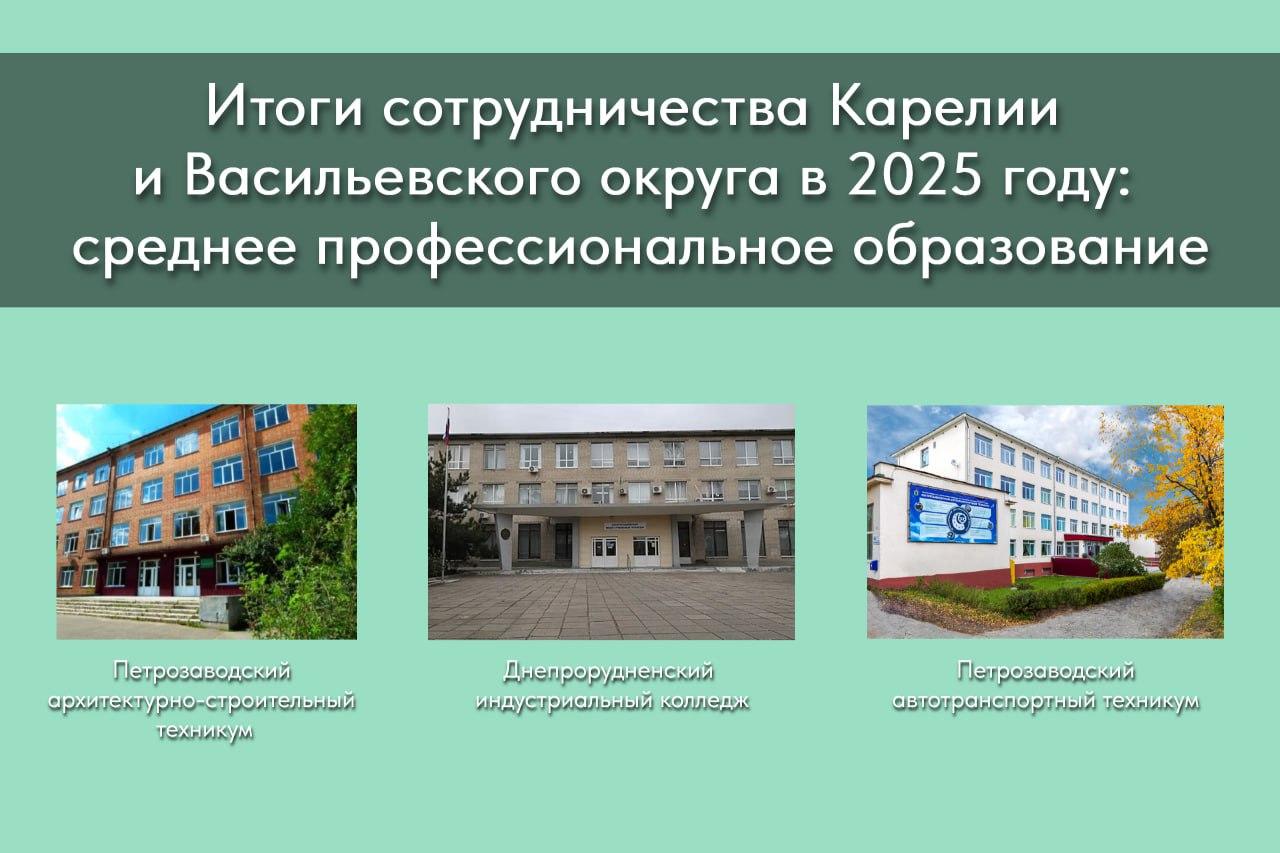 Итоги сотрудничества Карелии и Васильевского округа в 2025 году: среднее профессиональное образование

Петрозаводский архитектурно-строительный техникум

Днепрорудненский индустриальный колледж

Петрозаводский автотранспортный техникум